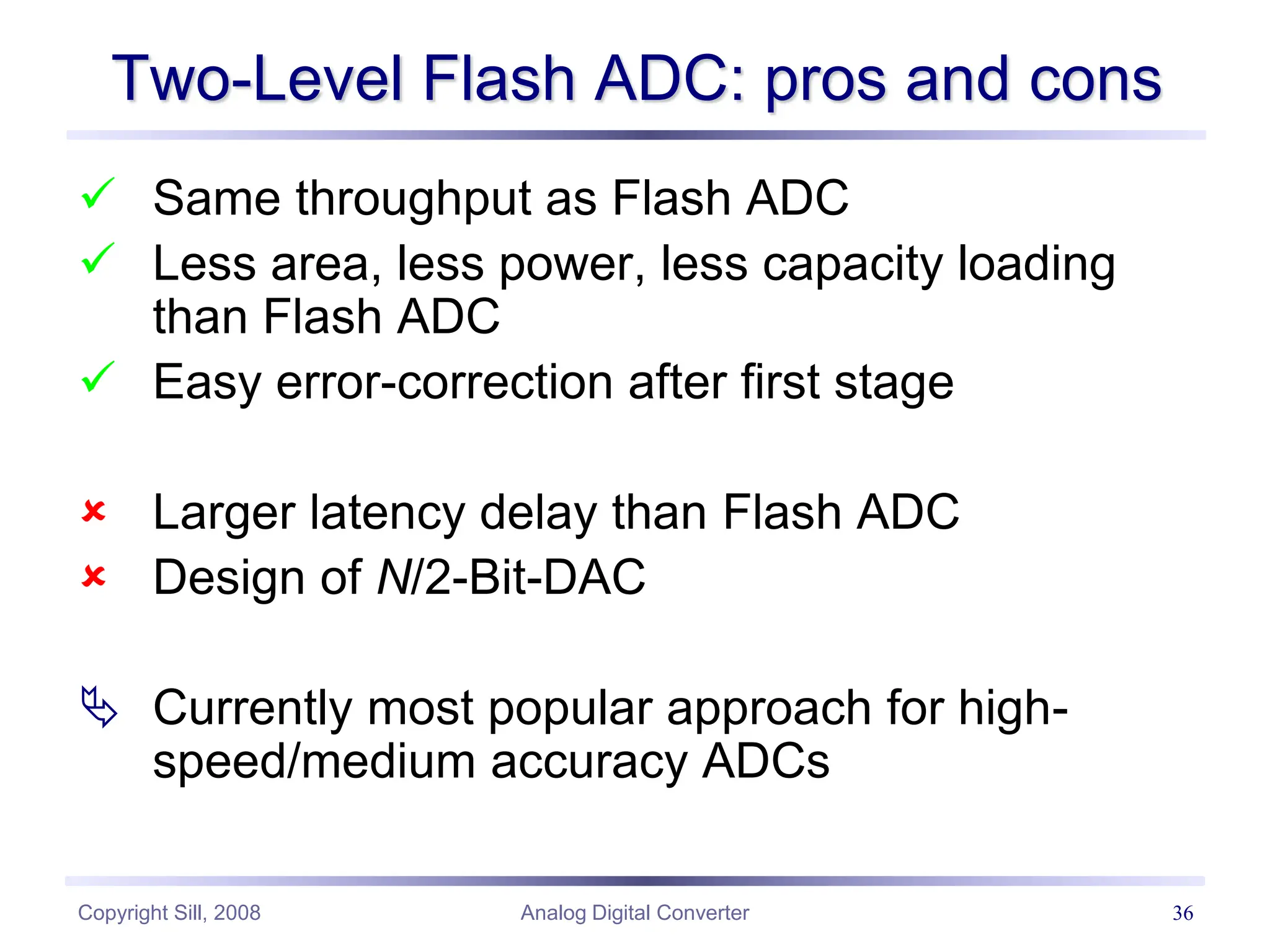 Two-Level Flash ADC: pros and cons

✓ Same throughput as Flash ADC

✓ Less area, less power, less capacity loading than Flash ADC

✓ Easy error-correction after first stage

✗ Larger latency delay than Flash ADC

✗ Design of $N$/2-Bit-DAC

Currently most popular approach for high-speed/medium accuracy ADCs

Copyright Sill, 2008

Analog Digital Converter

36